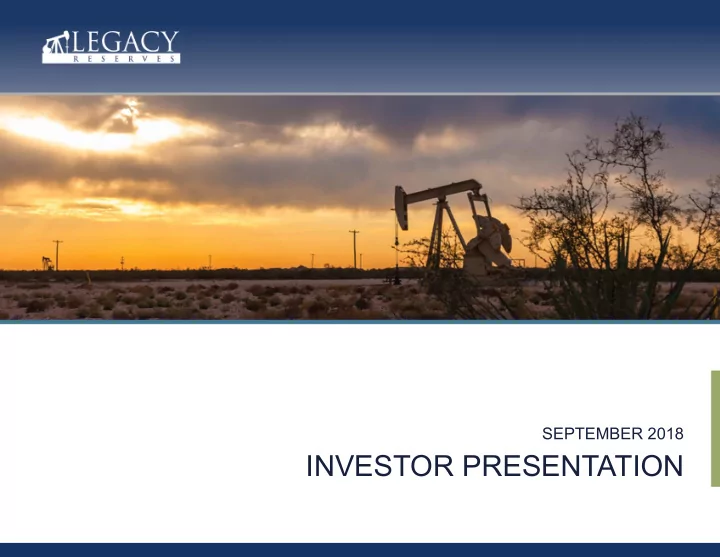 LEGACY
RESERVES

SEPTEMBER 2018

INVESTOR PRESENTATION